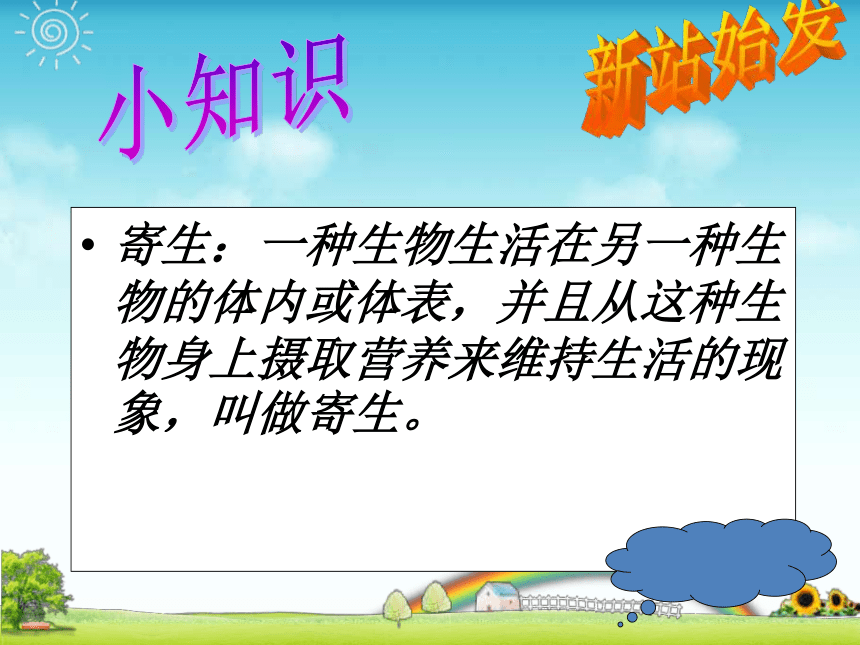 小知识

新站始发

• 寄生：一种生物生活在另一种生物的体内或体表，并且从这种生物身上摄取营养来维持生活的现象，叫做寄生。